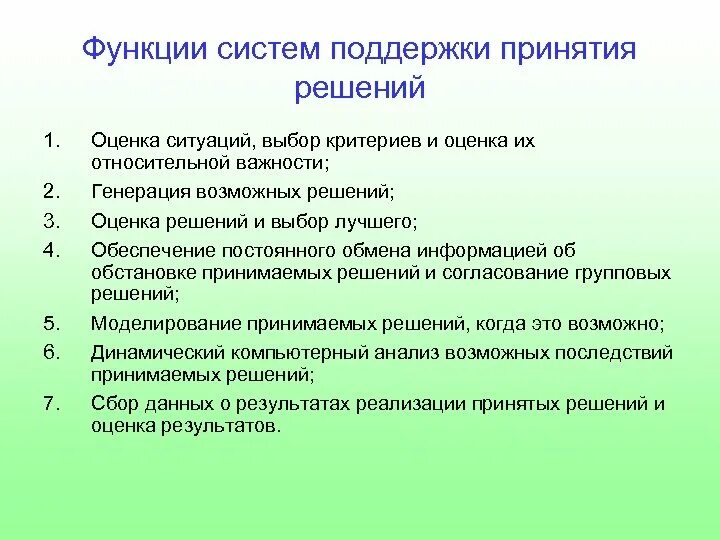 Функции систем поддержки принятия решений

1. Оценка ситуаций, выбор критериев и оценка их относительной важности;
2. Генерация возможных решений;
3. Оценка решений и выбор лучшего;
4. Обеспечение постоянного обмена информацией об обстановке принимаемых решений и согласование групповых решений;
5. Моделирование принимаемых решений, когда это возможно;
6. Динамический компьютерный анализ возможных последствий принимаемых решений;
7. Сбор данных о результатах реализации принятых решений и оценка результатов.